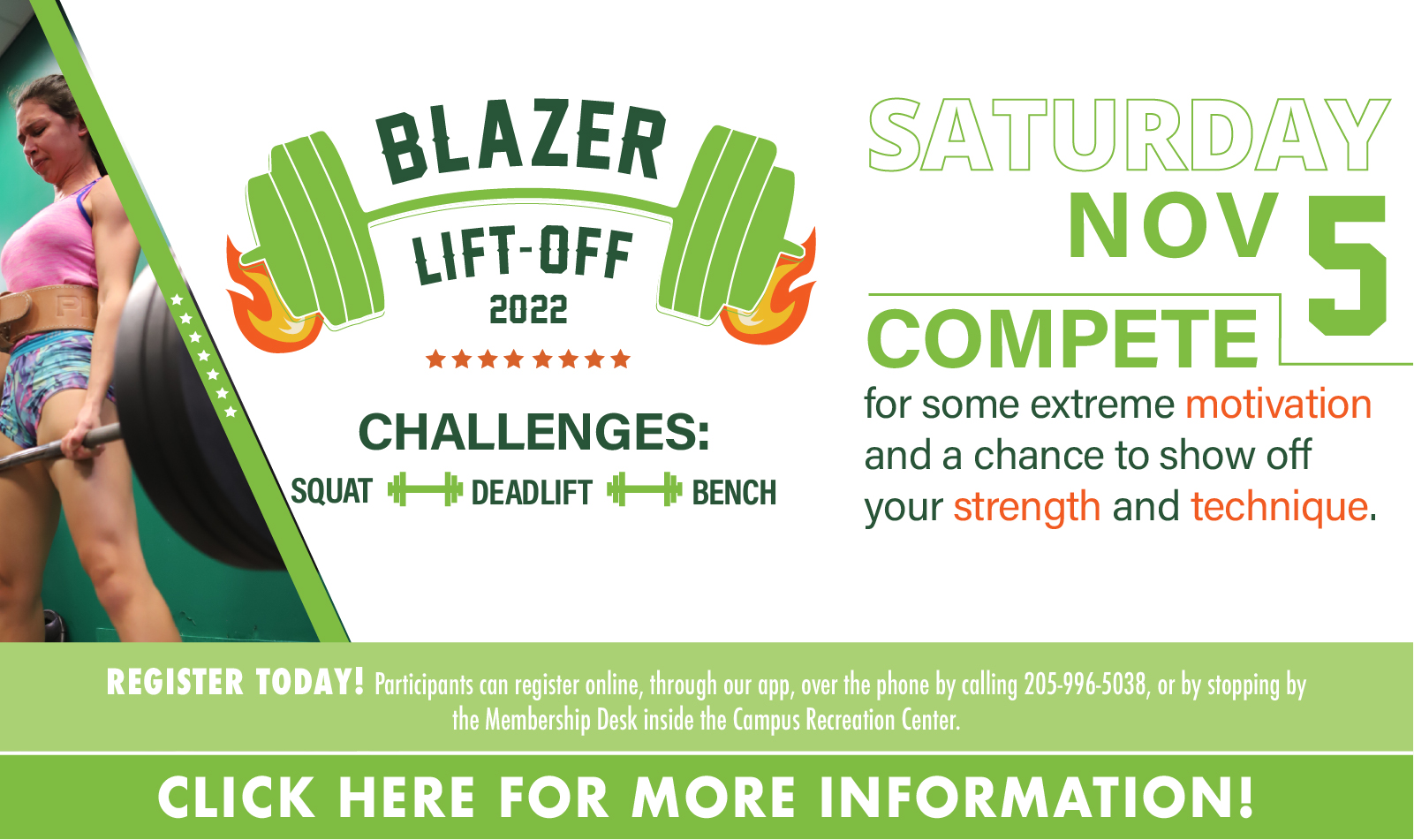 BLAZER
LIFT-OFF
2022

CHALLENGES:
SQUAT DEADLIFT BENCH

SATURDAY
NOV 5

COMPETE
for some extreme motivation and a chance to show off your strength and technique.

REGISTER TODAY! Participants can register online, through our app, over the phone by calling 205-996-5038, or by stopping by the Membership Desk inside the Campus Recreation Center.

CLICK HERE FOR MORE INFORMATION!